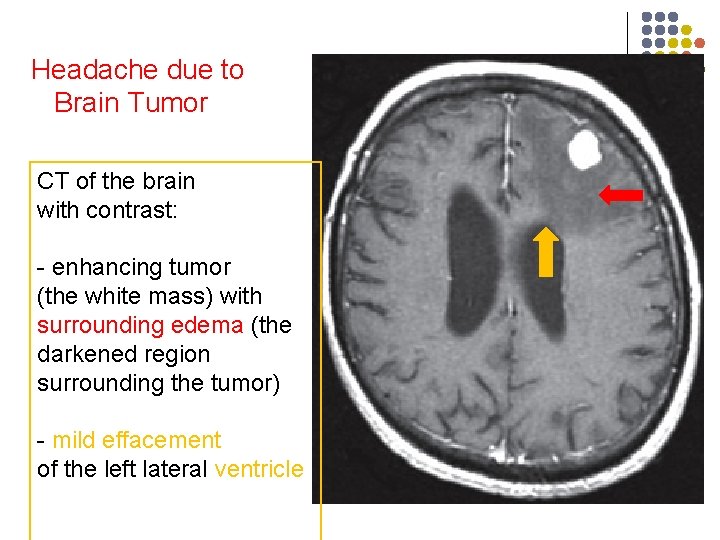 Headache due to Brain Tumor

CT of the brain with contrast:

- enhancing tumor (the white mass) with surrounding edema (the darkened region surrounding the tumor)

- mild effacement of the left lateral ventricle